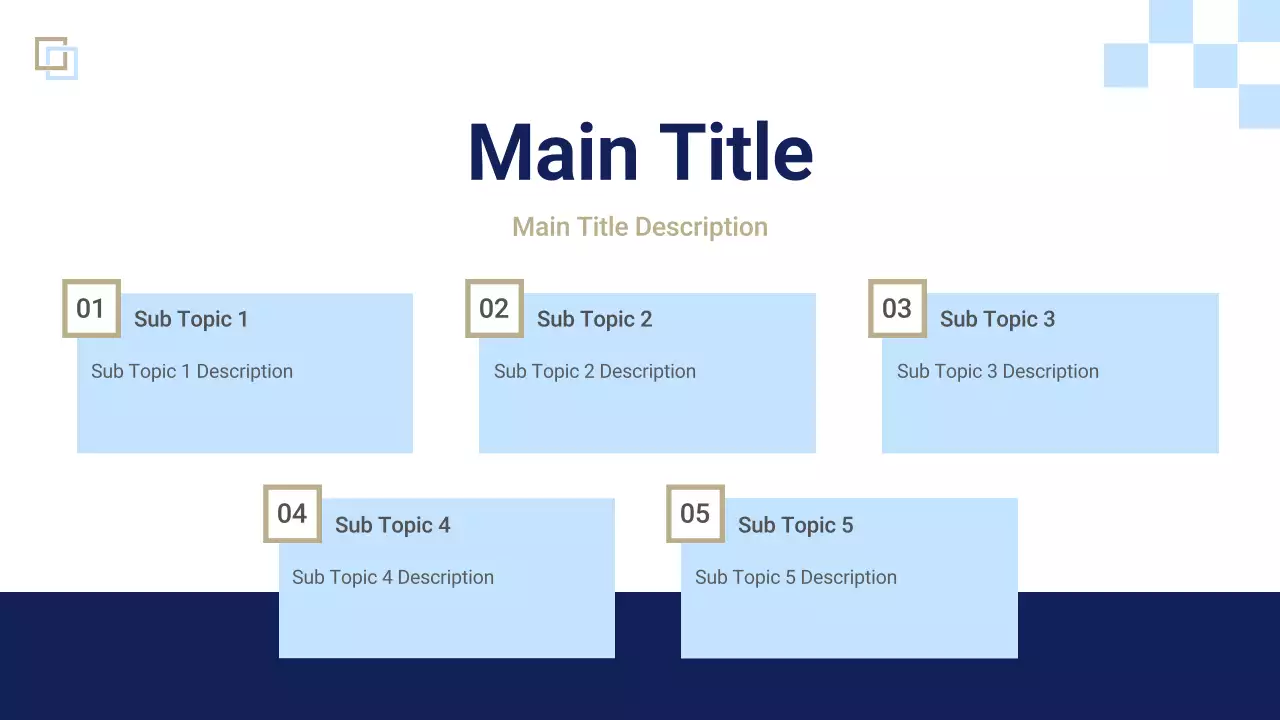 Main Title

Main Title Description

01 Sub Topic 1

Sub Topic 1 Description

02 Sub Topic 2

Sub Topic 2 Description

03 Sub Topic 3

Sub Topic 3 Description

04 Sub Topic 4

Sub Topic 4 Description

05 Sub Topic 5

Sub Topic 5 Description